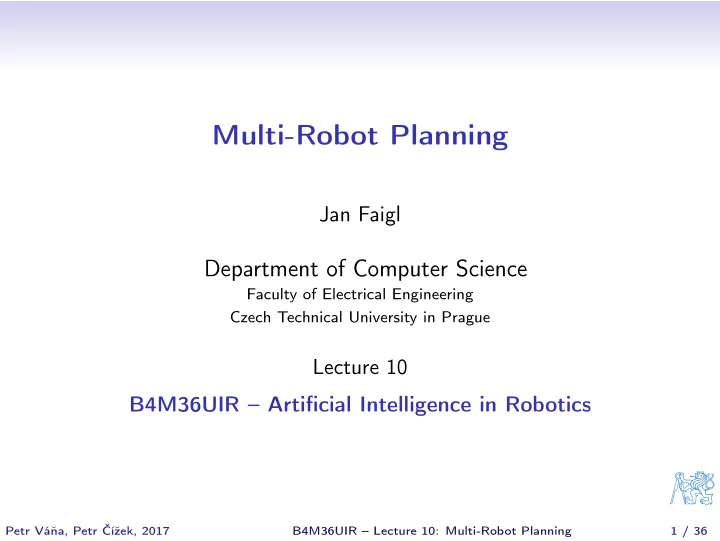 Multi-Robot Planning

Jan Faigl

Department of Computer Science
Faculty of Electrical Engineering
Czech Technical University in Prague

Lecture 10

B4M36UIR – Artificial Intelligence in Robotics

Petr Váňa, Petr Čížek, 2017 B4M36UIR – Lecture 10: Multi-Robot Planning 1 / 36